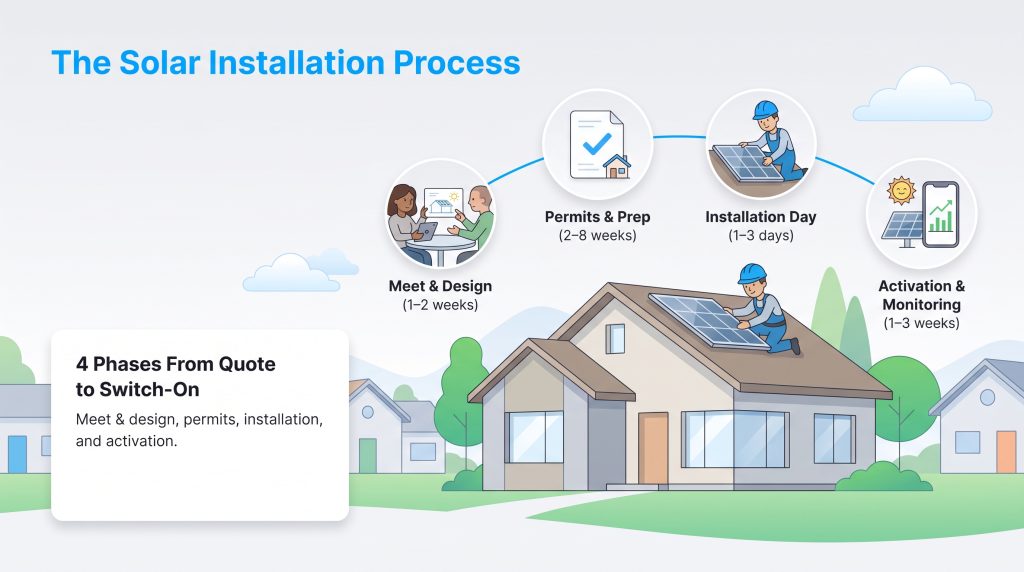 The Solar Installation Process

Meet & Design
(1–2 weeks)

Permits & Prep
(2–8 weeks)

Installation Day
(1–3 days)

Activation & Monitoring
(1–3 weeks)

4 Phases From Quote to Switch-On

Meet & design, permits, installation, and activation.